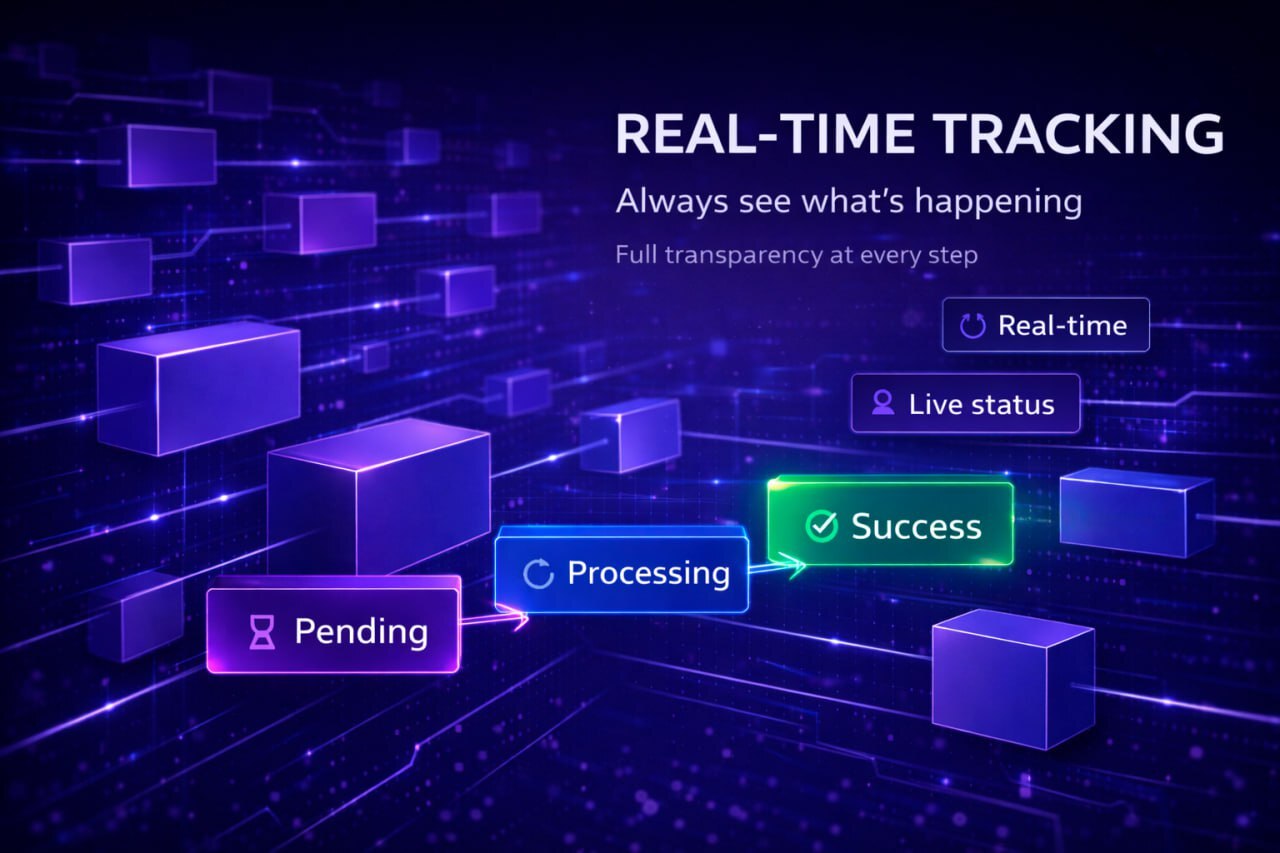 REAL-TIME TRACKING

Always see what's happening

Full transparency at every step

Real-time

Live status

Success

Processing

Pending